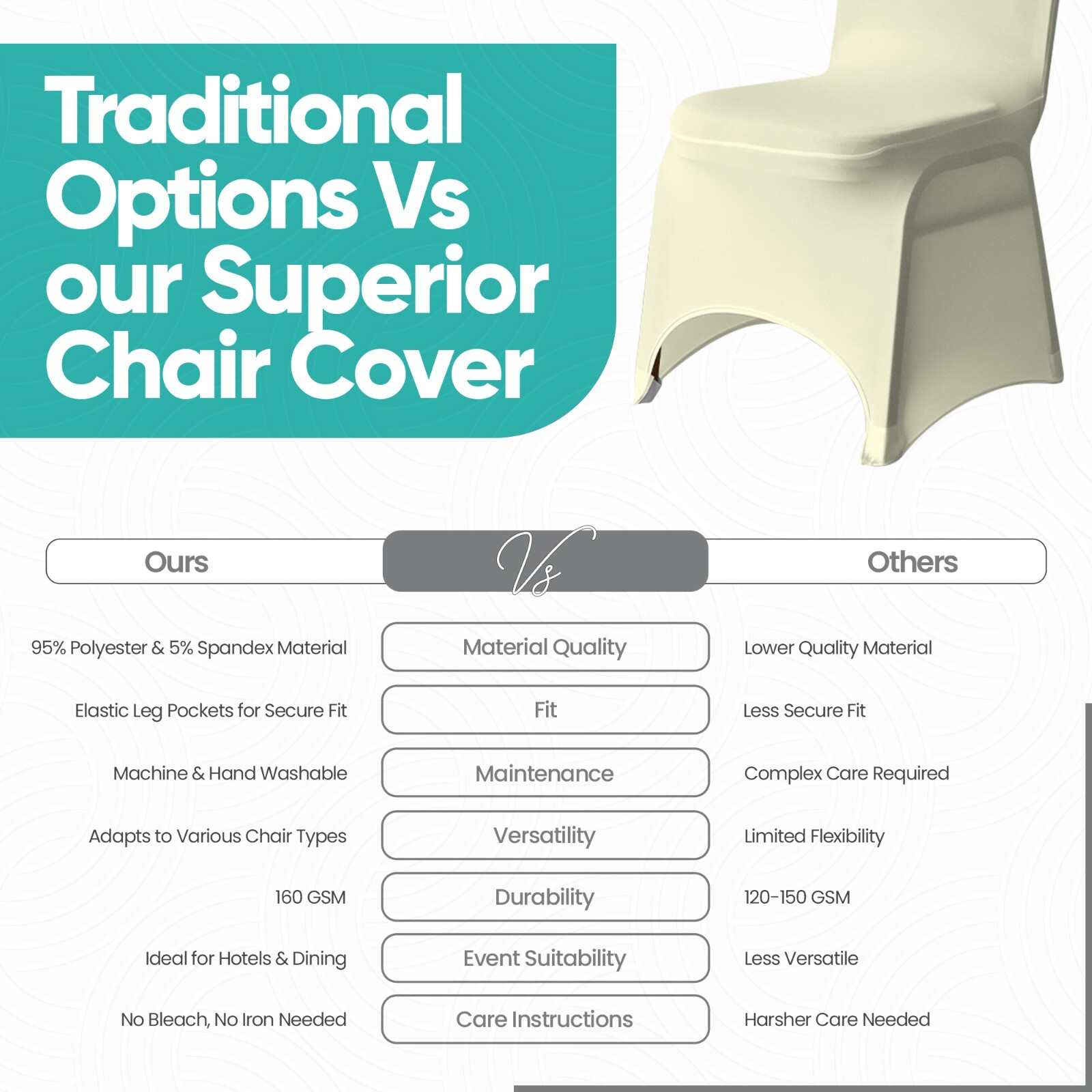 Traditional Options Vs our Superior Chair Cover

| Ours | Vs | Others |
|---|---|---|
| 95% Polyester & 5% Spandex Material | Material Quality | Lower Quality Material |
| Elastic Leg Pockets for Secure Fit | Fit | Less Secure Fit |
| Machine & Hand Washable | Maintenance | Complex Care Required |
| Adapts to Various Chair Types | Versatility | Limited Flexibility |
| 160 GSM | Durability | 120-150 GSM |
| Ideal for Hotels & Dining | Event Suitability | Less Versatile |
| No Bleach, No Iron Needed | Care Instructions | Harsher Care Needed |